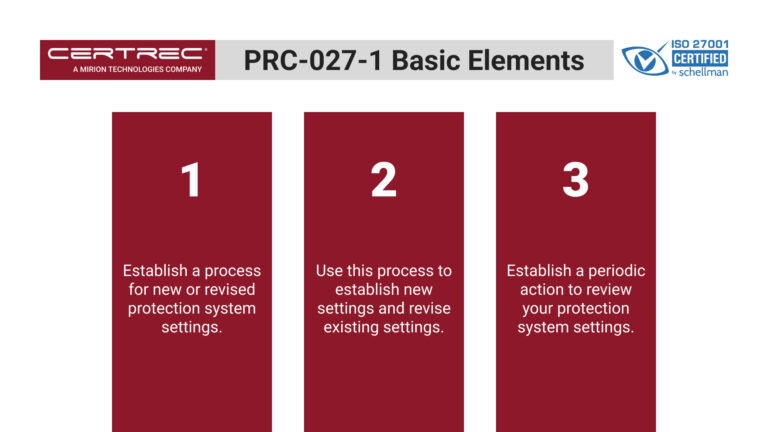 CERTREC
A MIRION TECHNOLOGIES COMPANY

PRC-027-1 Basic Elements

ISO 27001
CERTIFIED
by schellman

1

Establish a process for new or revised protection system settings.

2

Use this process to establish new settings and revise existing settings.

3

Establish a periodic action to review your protection system settings.